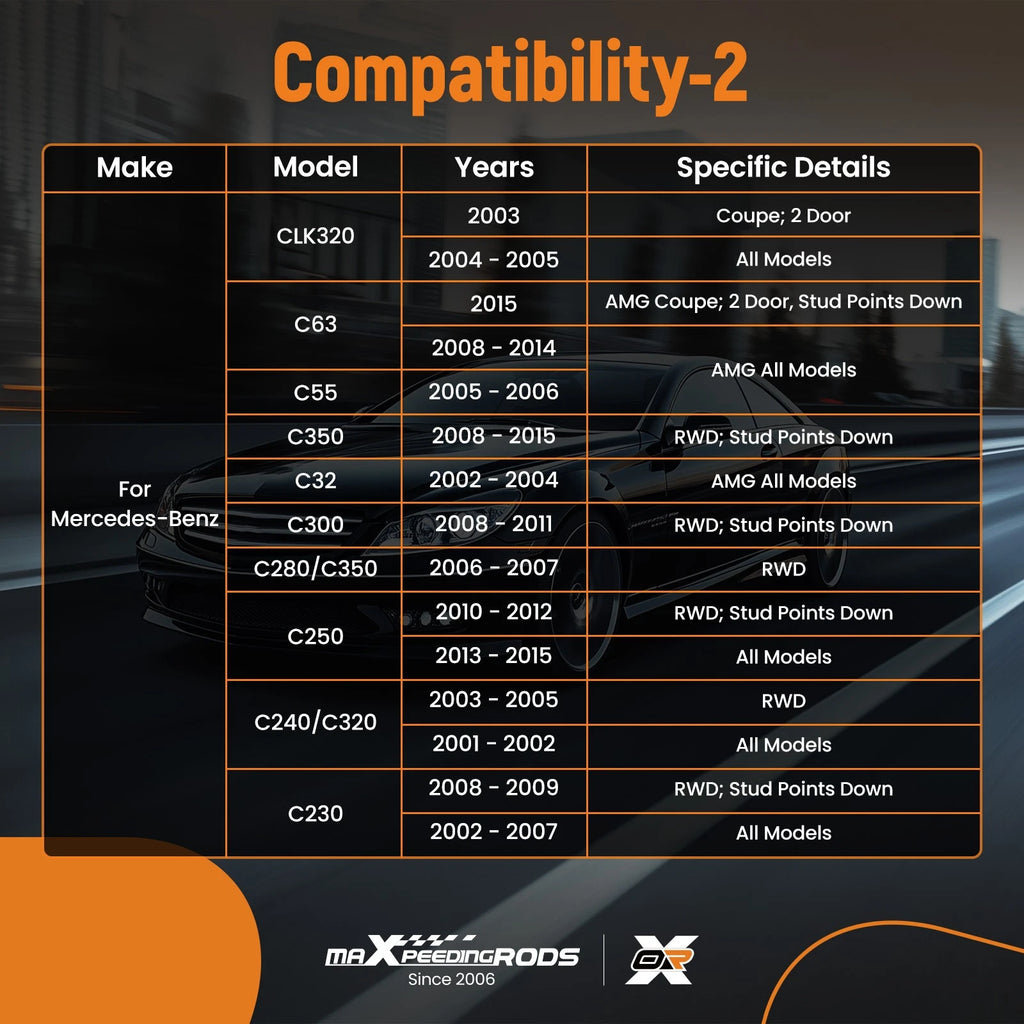 Compatibility-2

| Make | Model | Years | Specific Details |
|---|---|---|---|
| For Mercedes-Benz | CLK320 | 2003 | Coupe; 2 Door |
| | | 2004 - 2005 | All Models |
| | C63 | 2015 | AMG Coupe; 2 Door, Stud Points Down |
| | | 2008 - 2014 | AMG All Models |
| | C55 | 2005 - 2006 | |
| | C350 | 2008 - 2015 | RWD; Stud Points Down |
| | C32 | 2002 - 2004 | AMG All Models |
| | C300 | 2008 - 2011 | RWD; Stud Points Down |
| | C280/C350 | 2006 - 2007 | RWD |
| | C250 | 2010 - 2012 | RWD; Stud Points Down |
| | | 2013 - 2015 | All Models |
| | C240/C320 | 2003 - 2005 | RWD |
| | | 2001 - 2002 | All Models |
| | C230 | 2008 - 2009 | RWD; Stud Points Down |
| | | 2002 - 2007 | All Models |

maXpeedingRODS
Since 2006
OR